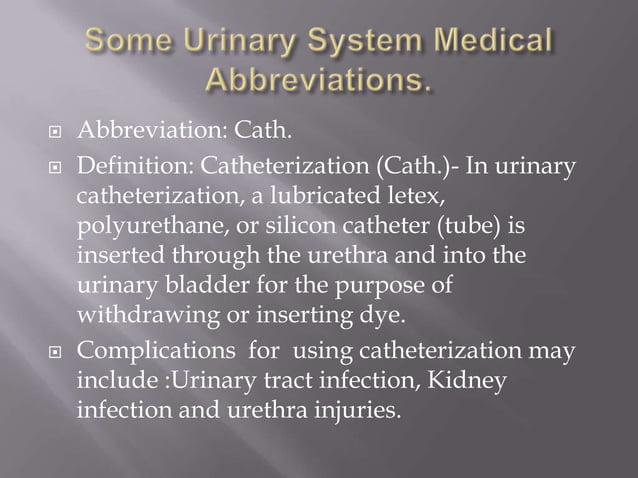 Some Urinary System Medical Abbreviations.

Abbreviation: Cath.

Definition: Catheterization (Cath.)- In urinary catheterization, a lubricated letex, polyurethane, or silicon catheter (tube) is inserted through the urethra and into the urinary bladder for the purpose of withdrawing or inserting dye.

Complications for using catheterization may include :Urinary tract infection, Kidney infection and urethra injuries.